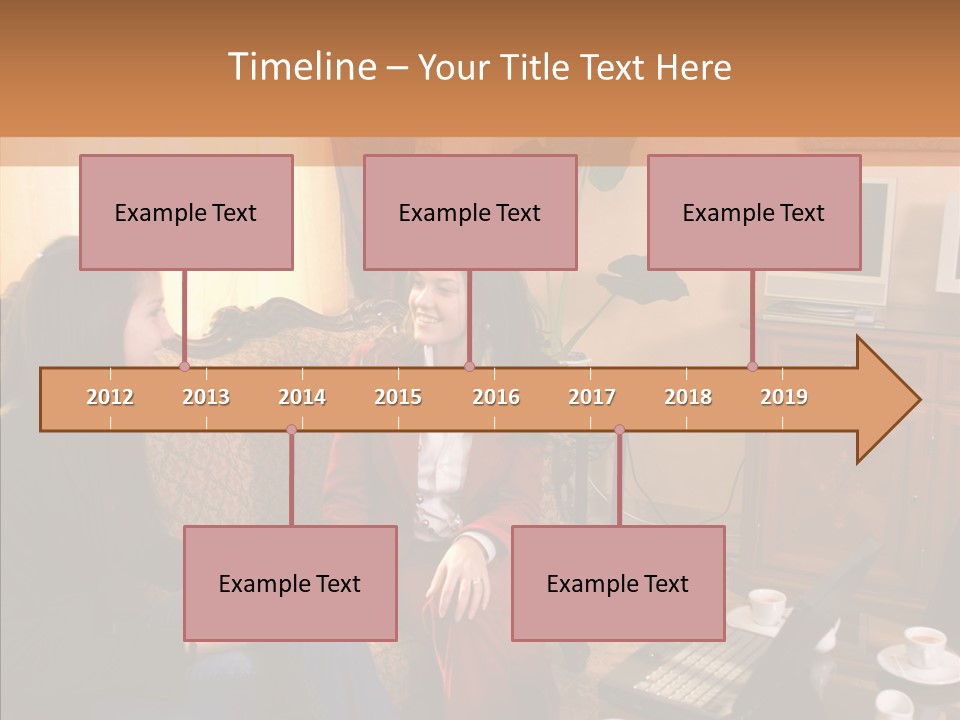 Timeline – Your Title Text Here

Example Text

Example Text

Example Text

2012 2013 2014 2015 2016 2017 2018 2019

Example Text

Example Text